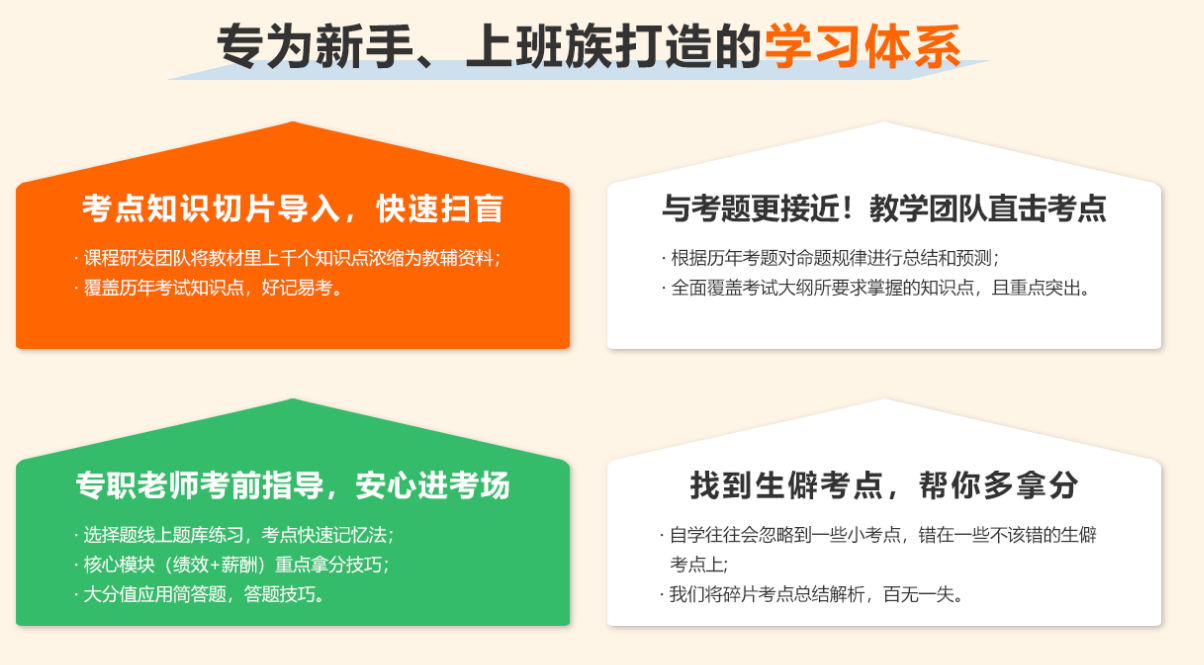 专为新手、上班族打造的学习体系

考点知识切片导入，快速扫盲

· 课程研发团队将教材里上千个知识点浓缩为教辅资料；
· 覆盖历年考试知识点，好记易考。

与考题更接近！教学团队直击考点

· 根据历年考题对命题规律进行总结和预测；
· 全面覆盖考试大纲所要求掌握的知识点，且重点突出。

专职老师考前指导，安心进考场

· 选择题线上题库练习，考点快速记忆法；
· 核心模块（绩效+薪酬）重点拿分技巧；
· 大分值应用简答题，答题技巧。

找到生僻考点，帮你多拿分

· 自学往往会忽略到一些小考点，错在一些不该错的生僻考点上；
· 我们将碎片考点总结解析，百无一失。